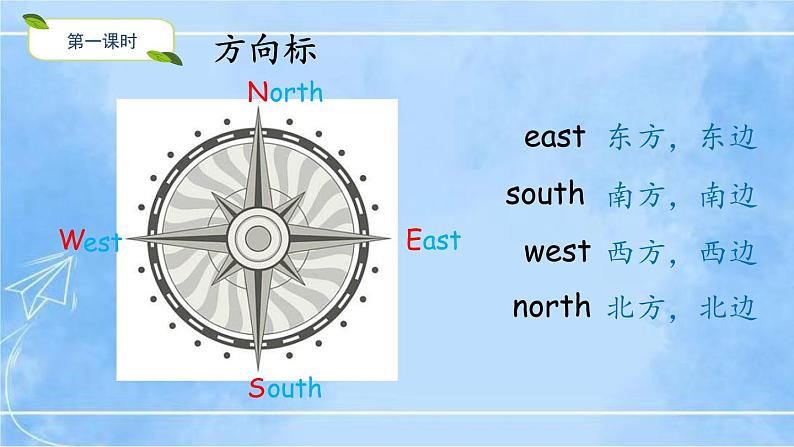 第一课时

方向标

North

West

East

South

east 东方，东边

south 南方，南边

west 西方，西边

north 北方，北边